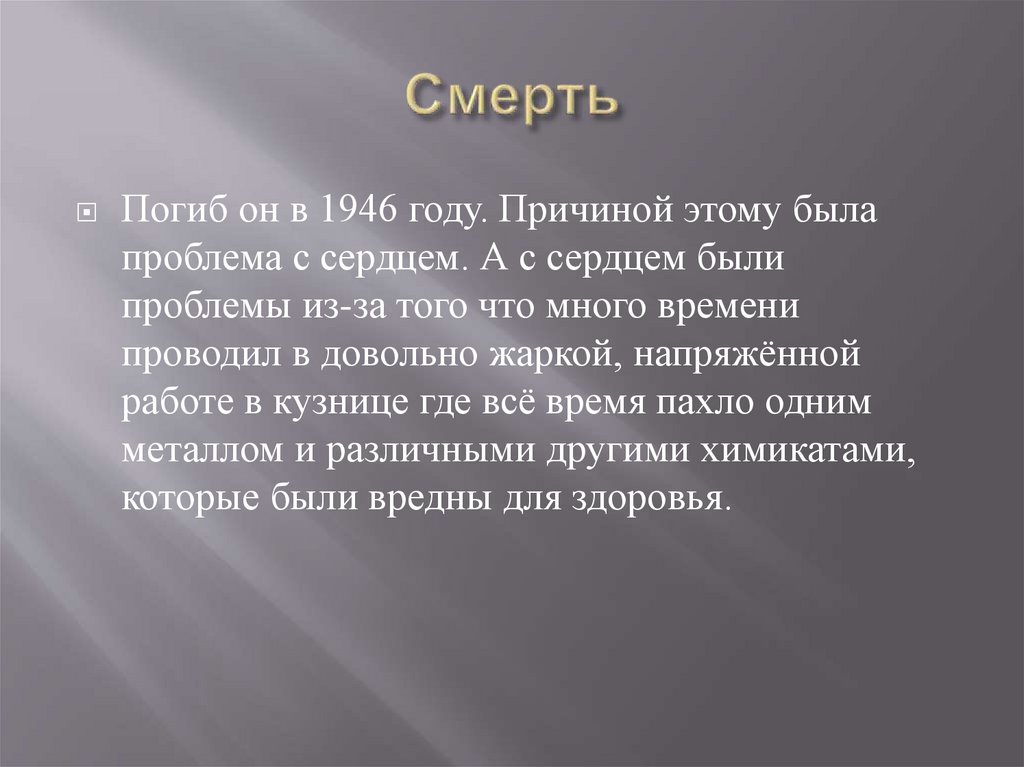 Смерть

Погиб он в 1946 году. Причиной этому была проблема с сердцем. А с сердцем были проблемы из-за того что много времени проводил в довольно жаркой, напряжённой работе в кузнице где всё время пахло одним металлом и различными другими химикатами, которые были вредны для здоровья.